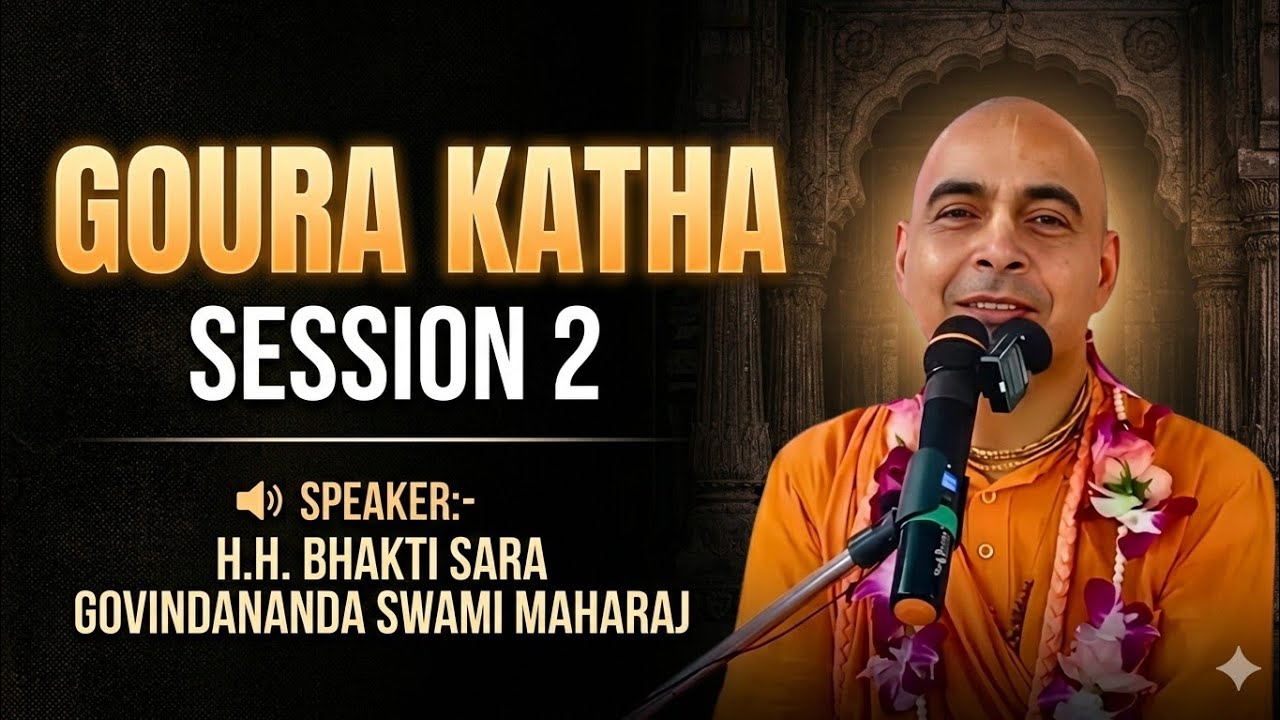 GOURA KATHA
SESSION 2

SPEAKER:-
H.H. BHAKTI SARA
GOVINDANANDA SWAMI MAHARAJ